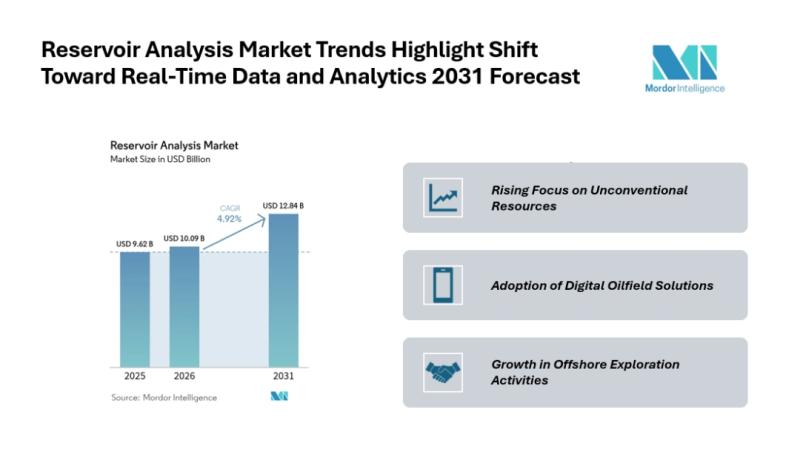 Reservoir Analysis Market Trends Highlight Shift Toward Real-Time Data and Analytics 2031 Forecast

Mordor Intelligence

Reservoir Analysis Market
Market Size in USD Billion

CAGR
4.92%

USD 9.62 B
USD 10.09 B
USD 12.84 B

2025
2026
2031

Source: Mordor Intelligence

Rising Focus on Unconventional Resources

Adoption of Digital Oilfield Solutions

Growth in Offshore Exploration Activities